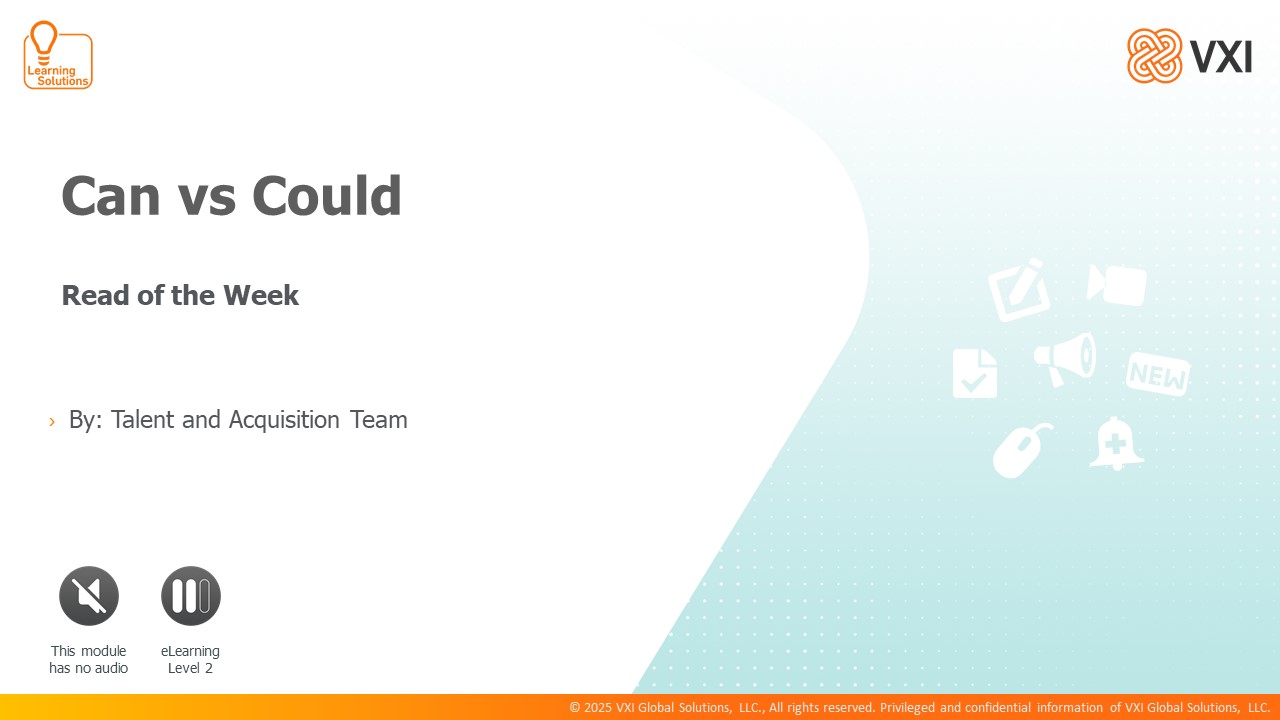 Learning Solutions

VXI

Can vs Could

Read of the Week

› By: Talent and Acquisition Team

NEW

This module has no audio

eLearning Level 2

© 2025 VXI Global Solutions, LLC., All rights reserved. Privileged and confidential information of VXI Global Solutions, LLC.